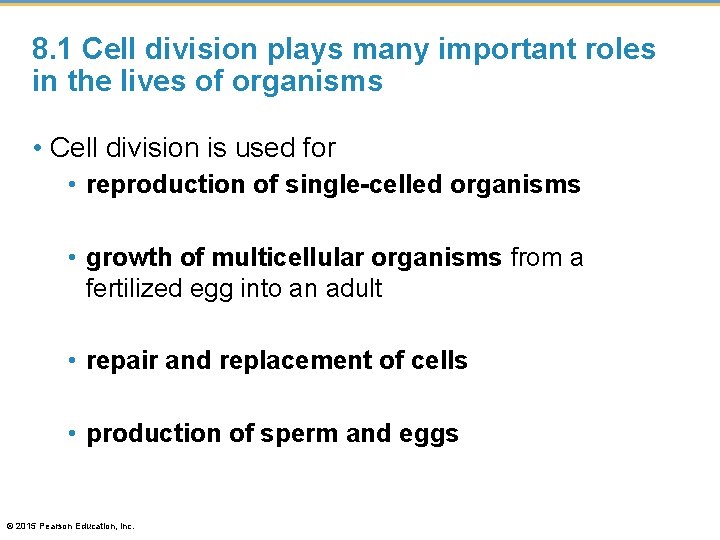 8.1 Cell division plays many important roles in the lives of organisms

• Cell division is used for

• reproduction of single-celled organisms

• growth of multicellular organisms from a fertilized egg into an adult

• repair and replacement of cells

• production of sperm and eggs

© 2015 Pearson Education, Inc.